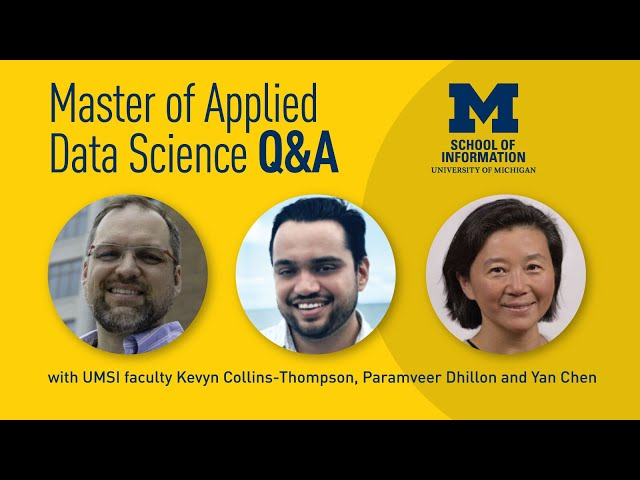 Master of Applied Data Science Q&A

M
SCHOOL OF INFORMATION
UNIVERSITY OF MICHIGAN

with UMSI faculty Kevyn Collins-Thompson, Paramveer Dhillon and Yan Chen